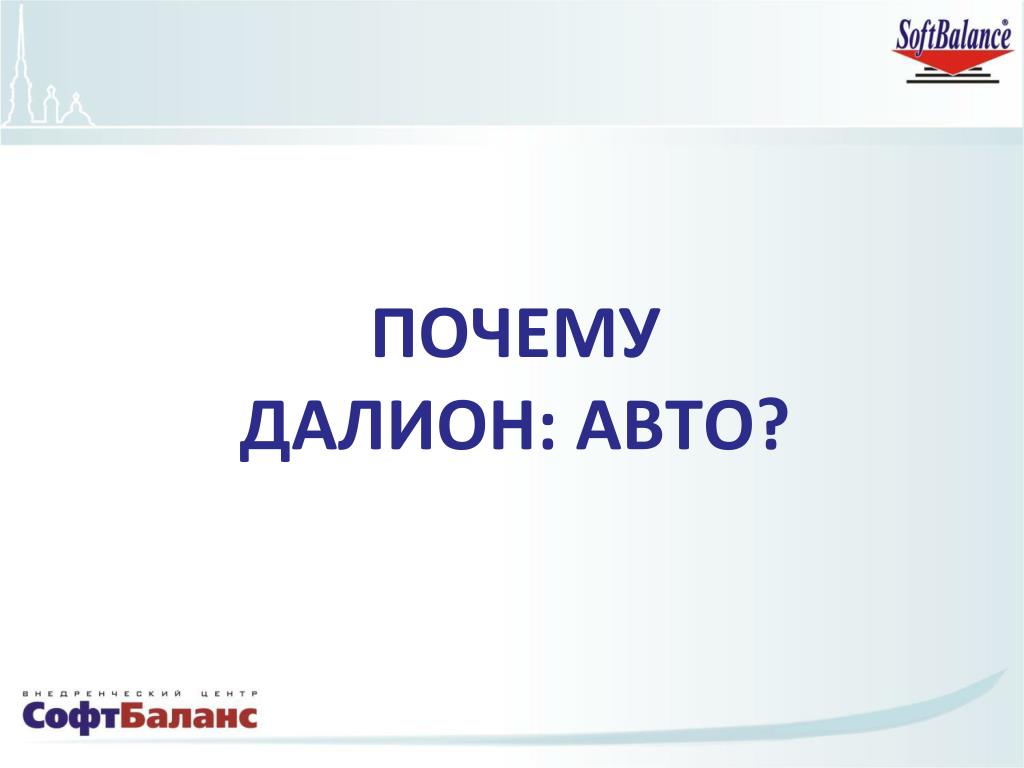 SoftBalance®

ПОЧЕМУ
ДАЛИОН: АВТО?

ВНЕДРЕНЧЕСКИЙ ЦЕНТР
СофтБаланс